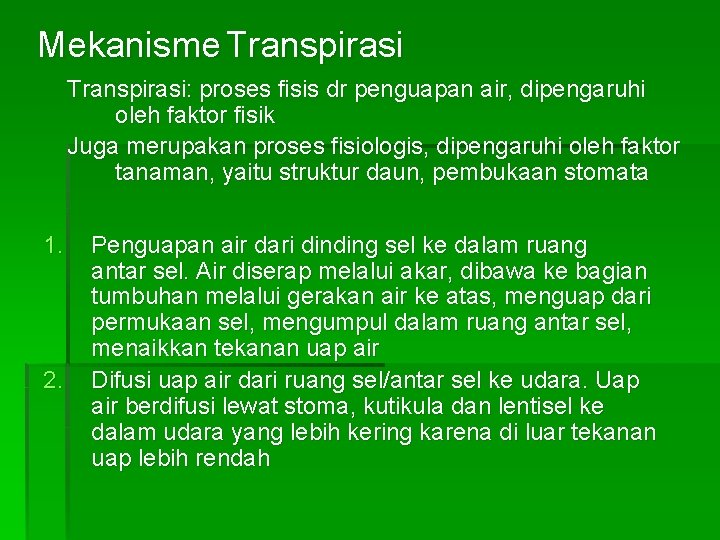 Mekanisme Transpirasi

Transpirasi: proses fisis dr penguapan air, dipengaruhi oleh faktor fisik

Juga merupakan proses fisiologis, dipengaruhi oleh faktor tanaman, yaitu struktur daun, pembukaan stomata

1. Penguapan air dari dinding sel ke dalam ruang antar sel. Air diserap melalui akar, dibawa ke bagian tumbuhan melalui gerakan air ke atas, menguap dari permukaan sel, mengumpul dalam ruang antar sel, menaikkan tekanan uap air

2. Difusi uap air dari ruang sel/antar sel ke udara. Uap air berdifusi lewat stoma, kutikula dan lentisel ke dalam udara yang lebih kering karena di luar tekanan uap lebih rendah